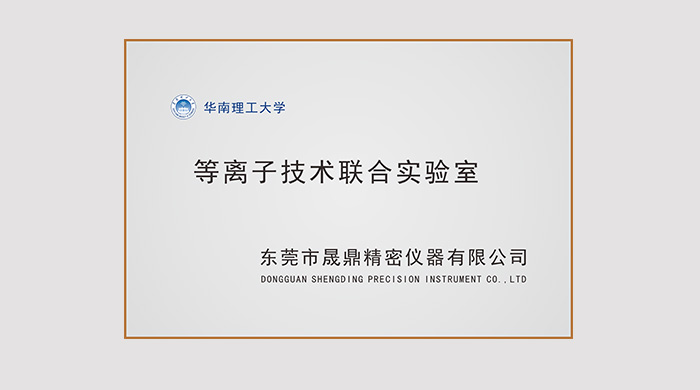 华南理工大学

等离子技术联合实验室

东莞市晟鼎精密仪器有限公司
DONGGUAN SHENGDING PRECISION INSTRUMENT CO.,LTD